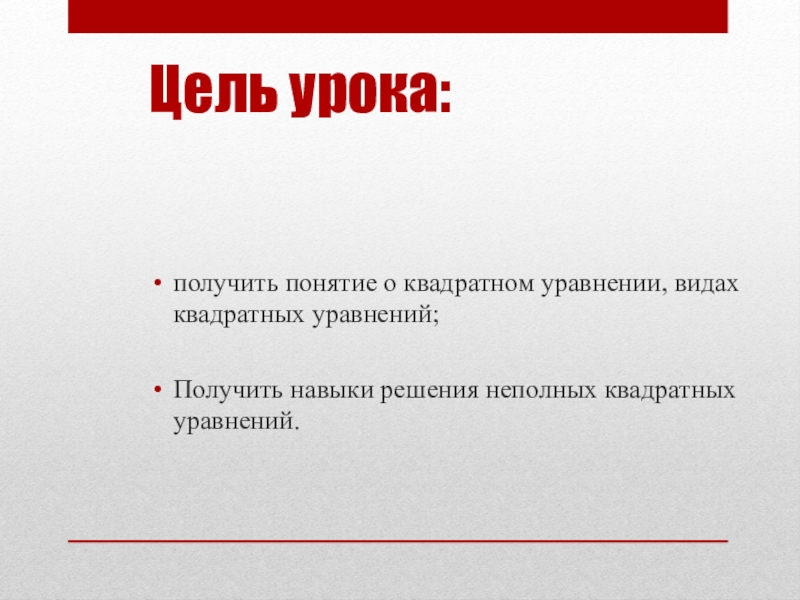 Цель урока:

• получить понятие о квадратном уравнении, видах квадратных уравнений;

• Получить навыки решения неполных квадратных уравнений.